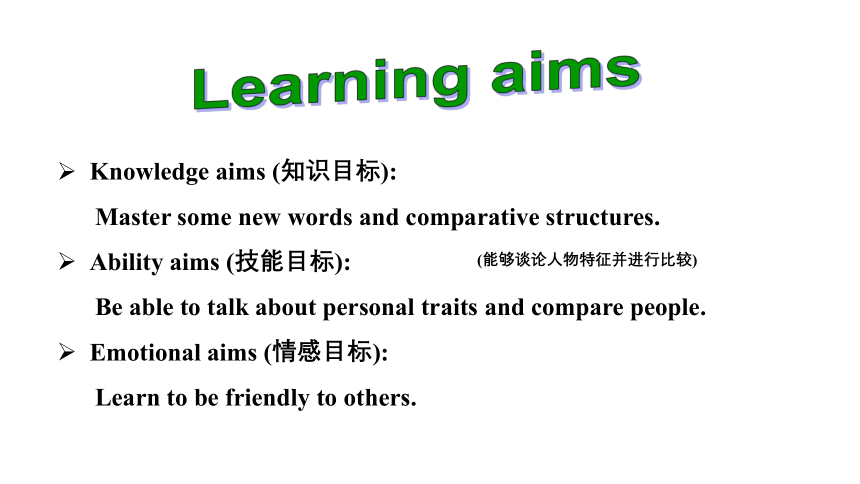 Learning aims

➢ Knowledge aims (知识目标):

Master some new words and comparative structures.

➢ Ability aims (技能目标): (能够谈论人物特征并进行比较)

Be able to talk about personal traits and compare people.

➢ Emotional aims (情感目标):

Learn to be friendly to others.